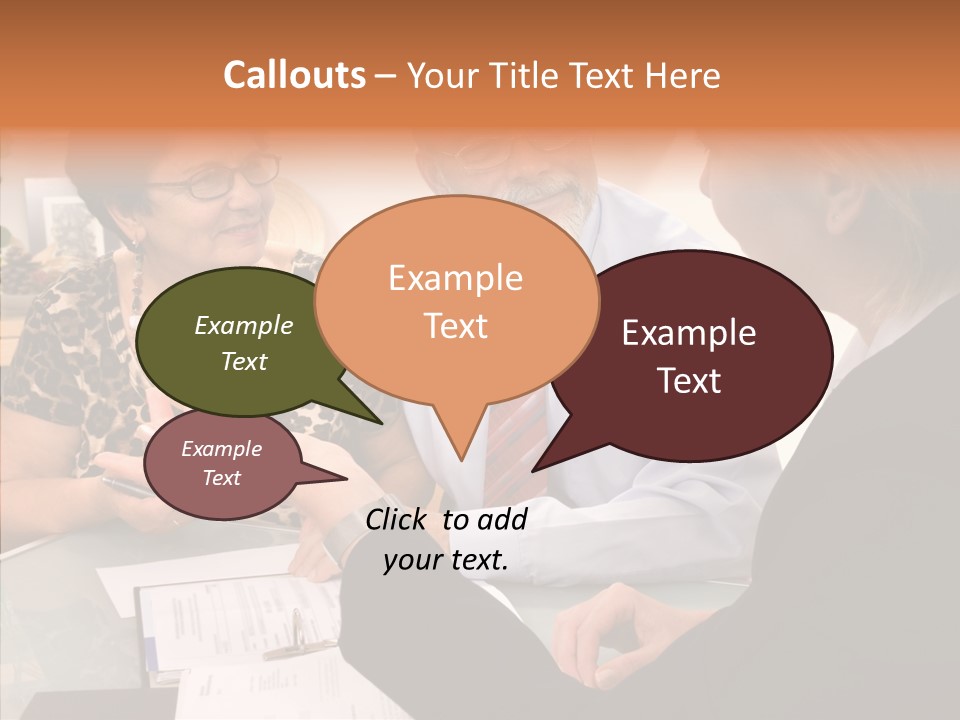 Callouts – Your Title Text Here

Example Text

Example Text

Example Text

Example Text

Click to add your text.